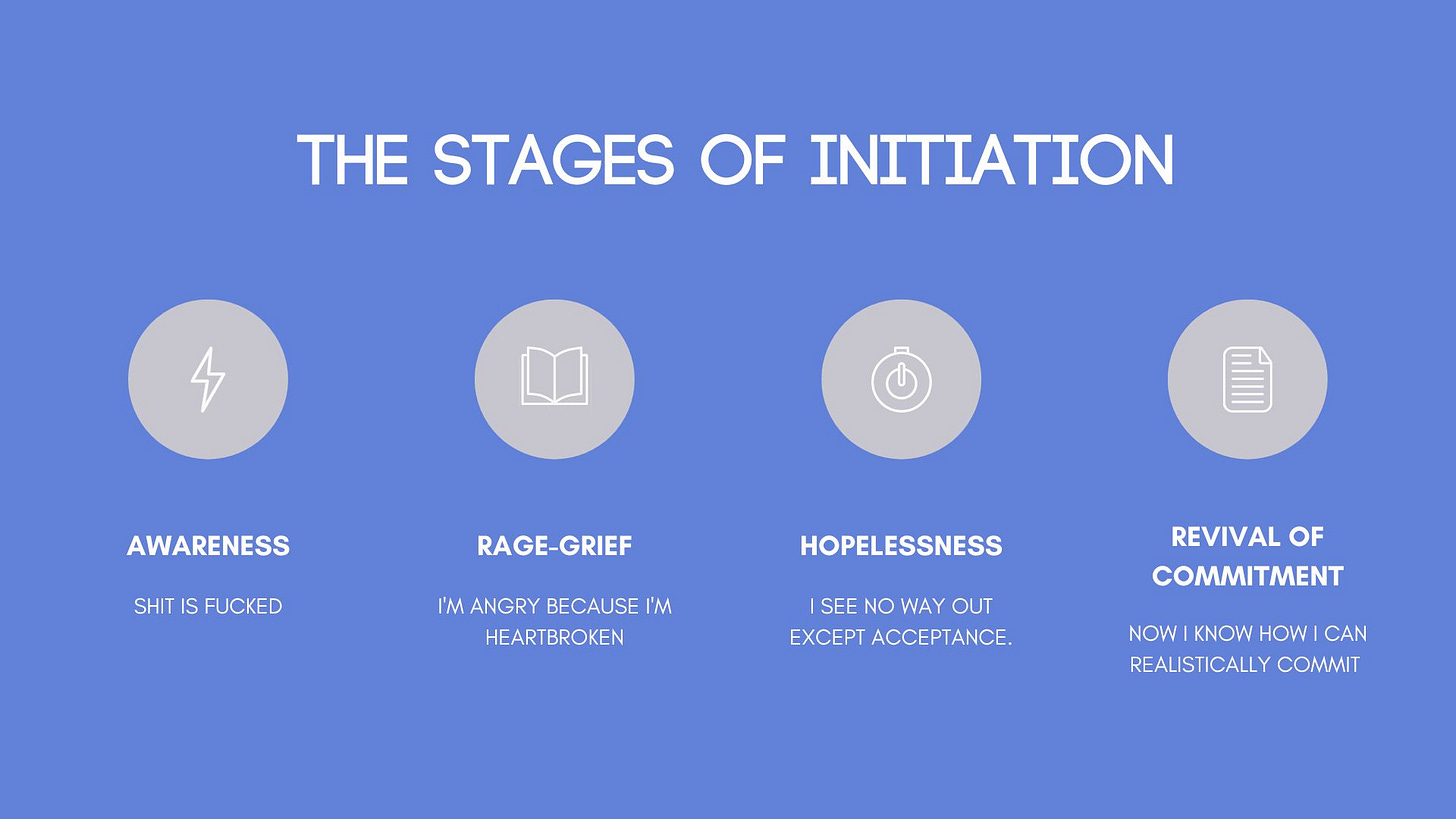 THE STAGES OF INITIATION

AWARENESS

SHIT IS FUCKED

RAGE-GRIEF

I'M ANGRY BECAUSE I'M HEARTBROKEN

HOPELESSNESS

I SEE NO WAY OUT EXCEPT ACCEPTANCE.

REVIVAL OF COMMITMENT

NOW I KNOW HOW I CAN REALISTICALLY COMMIT